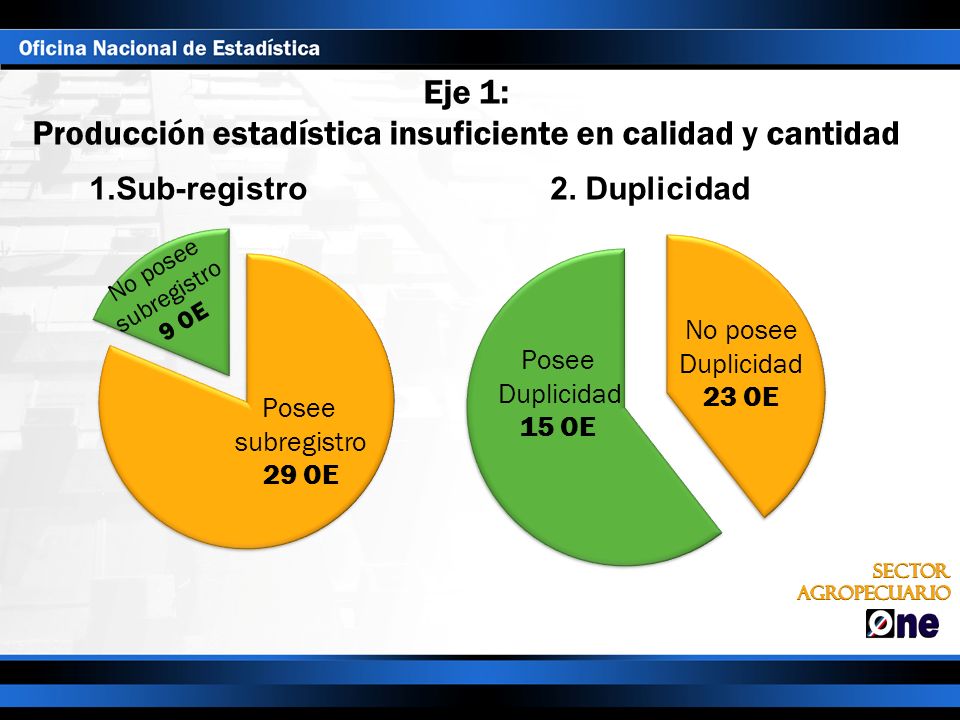 Oficina Nacional de Estadística

Eje 1:
Producción estadística insuficiente en calidad y cantidad

1.Sub-registro

No posee subregistro
9 OE

Posee subregistro
29 OE

2. Duplicidad

Posee Duplicidad
15 OE

No posee Duplicidad
23 OE

SECTOR AGROPECUARIO
One